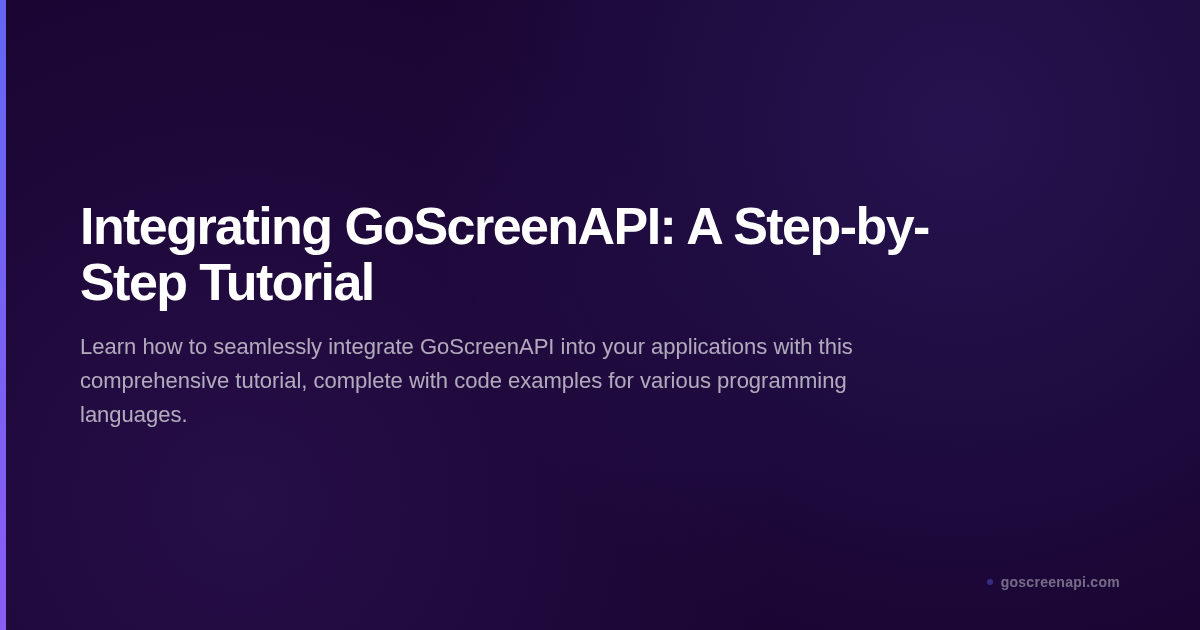 Integrating GoScreenAPI: A Step-by-Step Tutorial

Learn how to seamlessly integrate GoScreenAPI into your applications with this comprehensive tutorial, complete with code examples for various programming languages.

goscreenapi.com